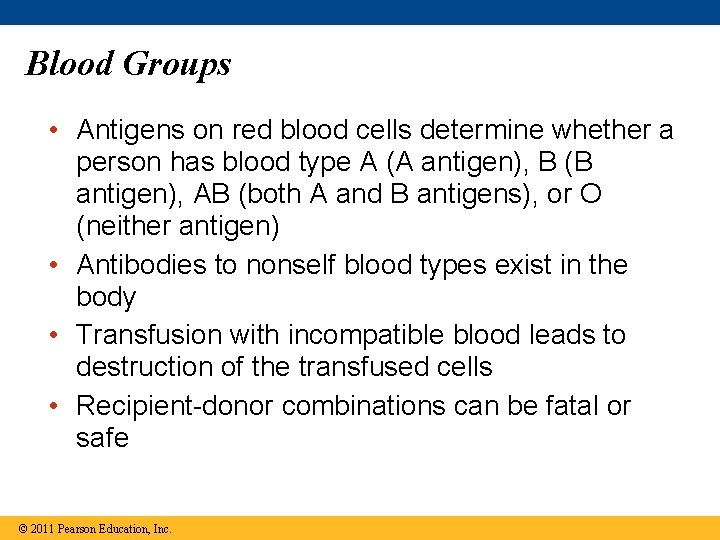 Blood Groups

• Antigens on red blood cells determine whether a person has blood type A (A antigen), B (B antigen), AB (both A and B antigens), or O (neither antigen)
• Antibodies to nonself blood types exist in the body
• Transfusion with incompatible blood leads to destruction of the transfused cells
• Recipient-donor combinations can be fatal or safe

© 2011 Pearson Education, Inc.